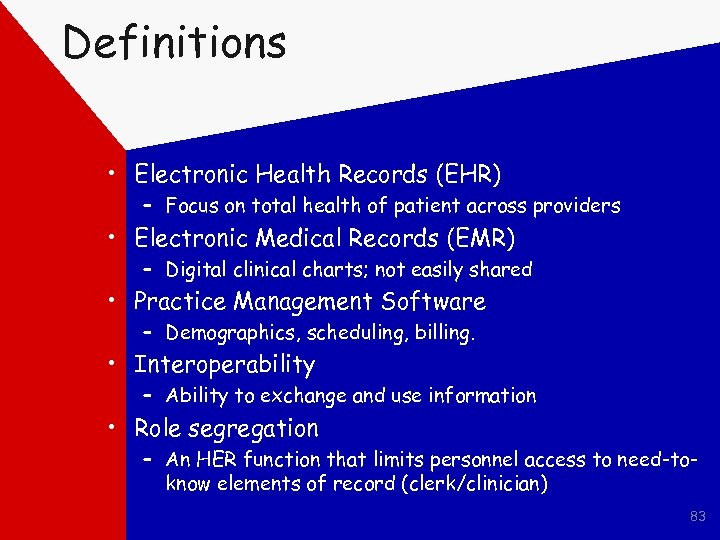 Definitions

• Electronic Health Records (EHR)
– Focus on total health of patient across providers
• Electronic Medical Records (EMR)
– Digital clinical charts; not easily shared
• Practice Management Software
– Demographics, scheduling, billing.
• Interoperability
– Ability to exchange and use information
• Role segregation
– An HER function that limits personnel access to need-to-know elements of record (clerk/clinician)

83